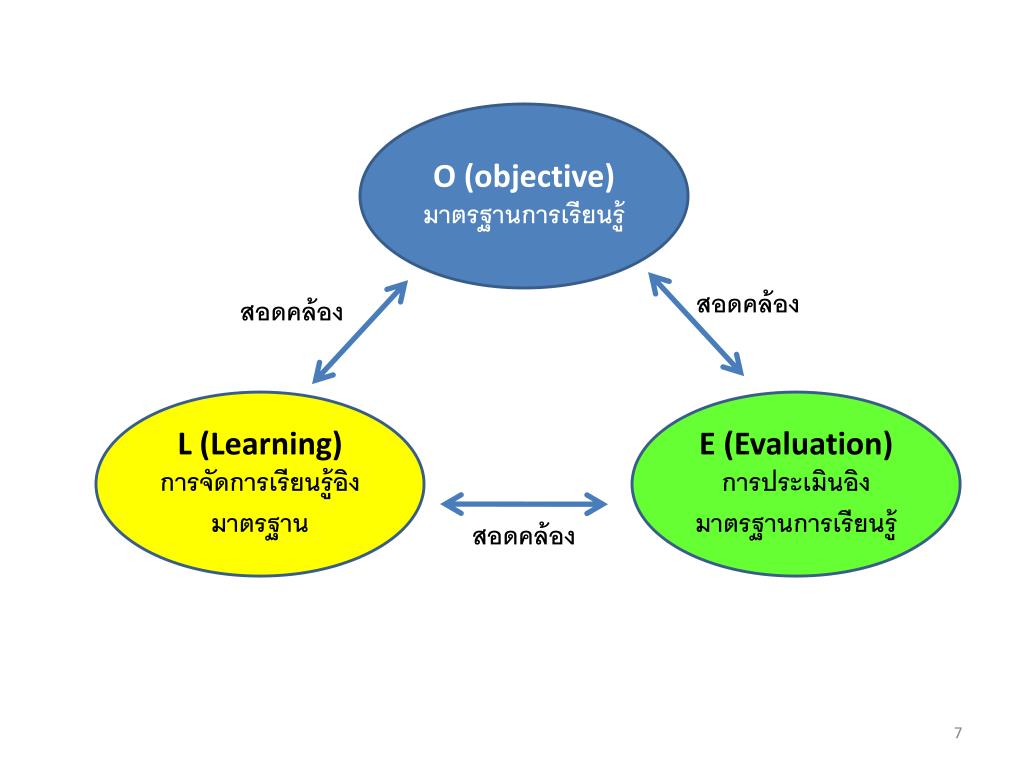 O (objective)
มาตรฐานการเรียนรู้

สอดคล้อง

สอดคล้อง

L (Learning)
การจัดการเรียนรู้อิง
มาตรฐาน

สอดคล้อง

E (Evaluation)
การประเมินอิง
มาตรฐานการเรียนรู้

7